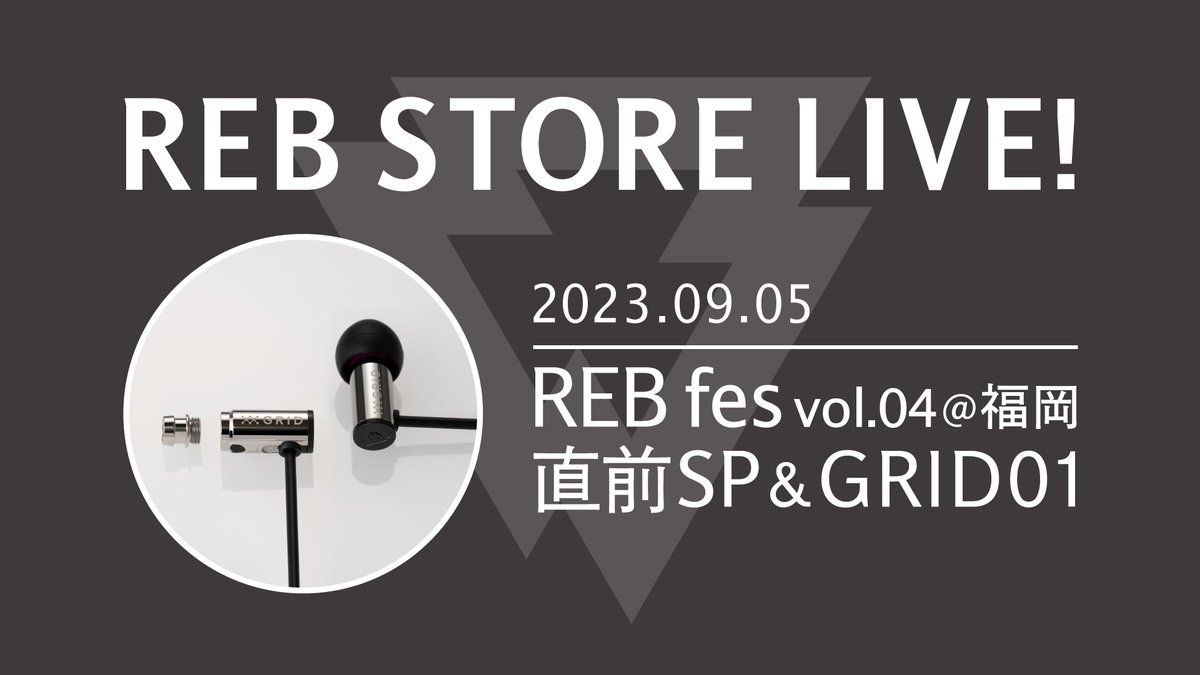 REB STORE LIVE!

2023.09.05

REB fes vol.04@福岡
直前SP＆GRID01

GRID

GRID